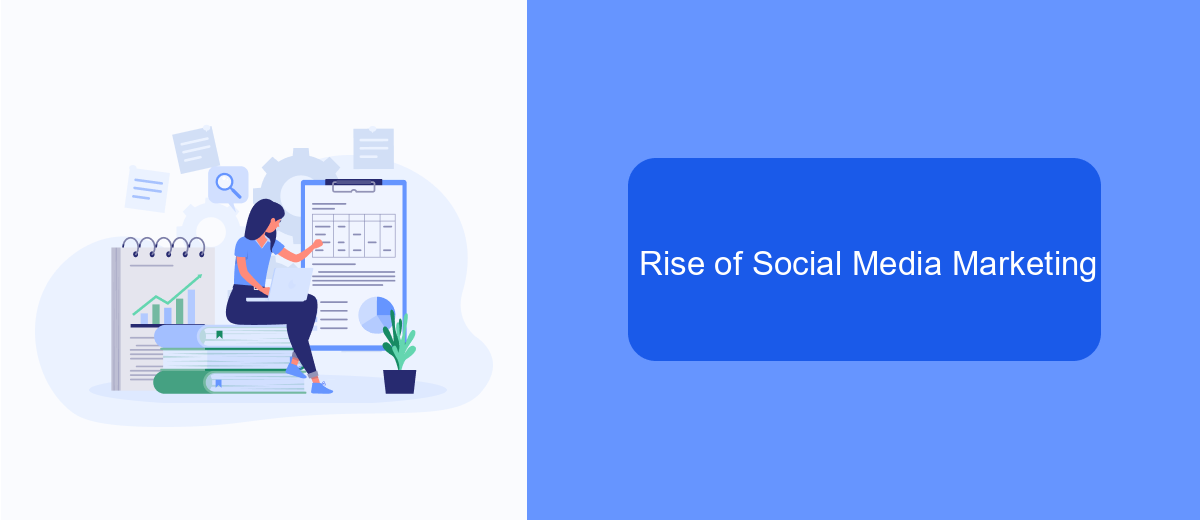 Rise of Social Media Marketing